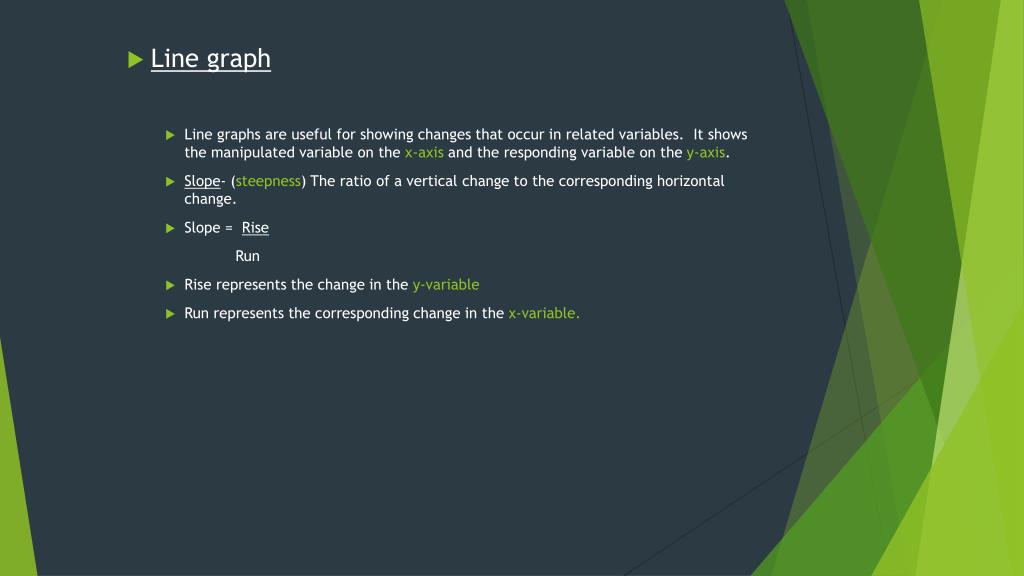 Line graph

Line graphs are useful for showing changes that occur in related variables. It shows the manipulated variable on the x-axis and the responding variable on the y-axis.

Slope- (steepness) The ratio of a vertical change to the corresponding horizontal change.

Slope = Rise

Run

Rise represents the change in the y-variable

Run represents the corresponding change in the x-variable.